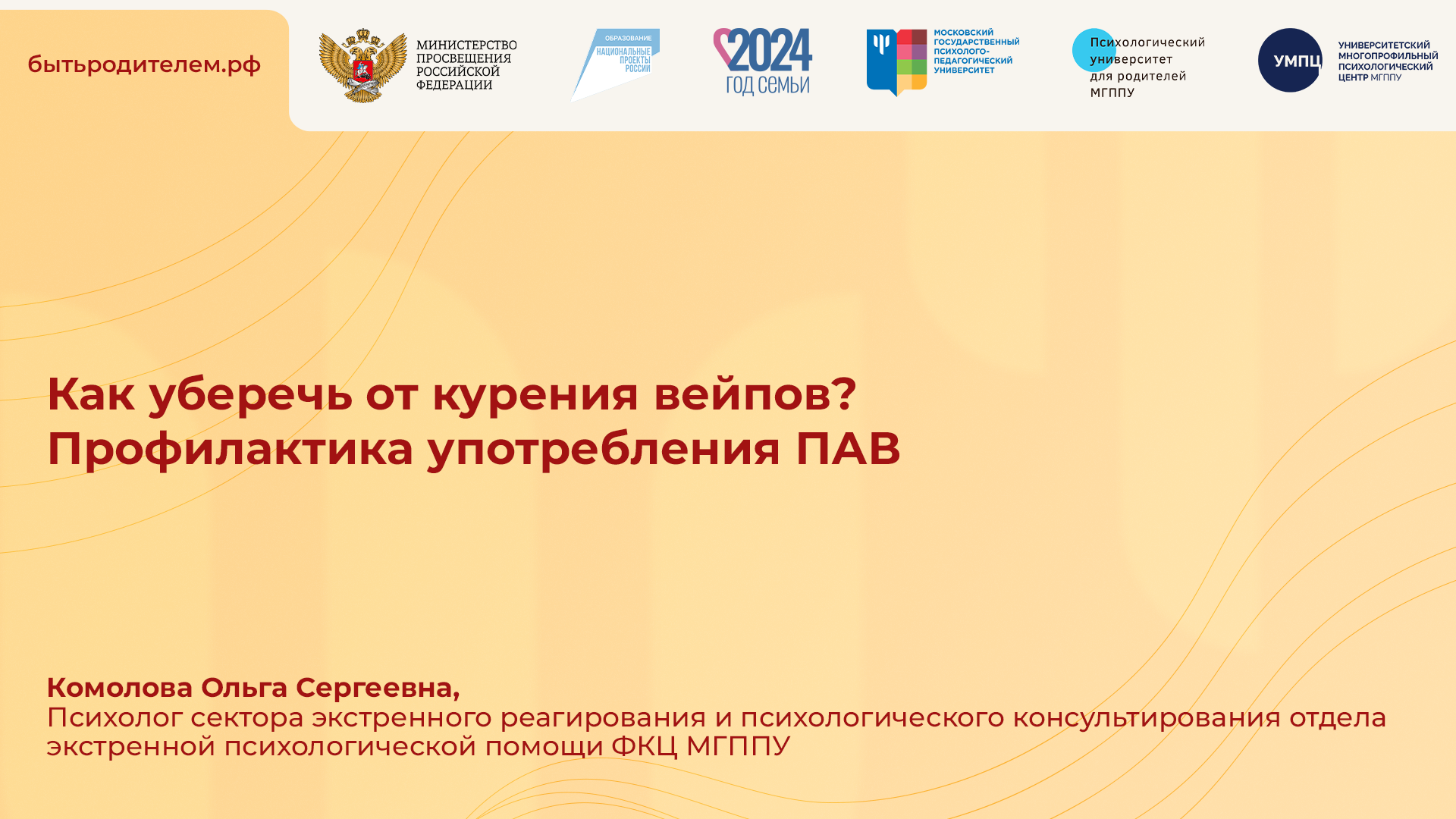 бытьродителем.рф

МИНИСТЕРСТВО ПРОСВЕЩЕНИЯ РОССИЙСКОЙ ФЕДЕРАЦИИ

ОБРАЗОВАНИЕ
НАЦИОНАЛЬНЫЕ ПРОЕКТЫ РОССИИ

2024
ГОД СЕМЬИ

МОСКОВСКИЙ ГОСУДАРСТВЕННЫЙ ПСИХОЛОГО-ПЕДАГОГИЧЕСКИЙ УНИВЕРСИТЕТ

Психологический университет для родителей МГППУ

УМПЦ
УНИВЕРСИТЕТСКИЙ МНОГОПРОФИЛЬНЫЙ ПСИХОЛОГИЧЕСКИЙ ЦЕНТР МГППУ

Как уберечь от курения вейпов?
Профилактика употребления ПАВ

Комолова Ольга Сергеевна,
Психолог сектора экстренного реагирования и психологического консультирования отдела экстренной психологической помощи ФКЦ МГППУ